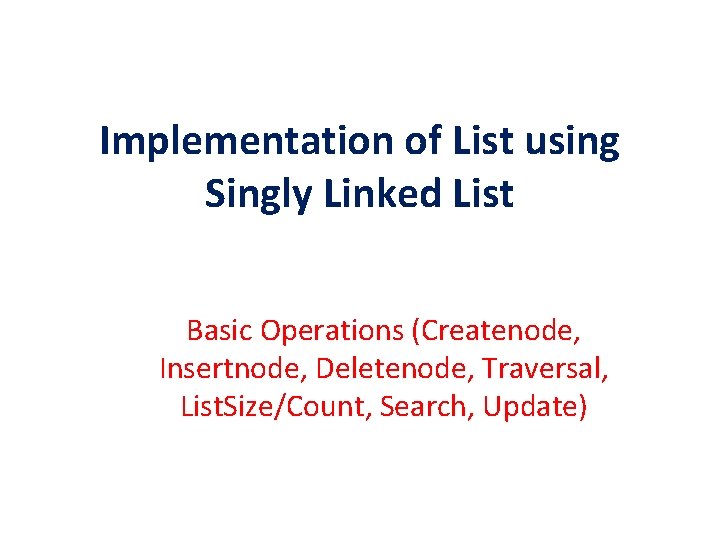 Implementation of List using Singly Linked List

Basic Operations (Createnode, Insertnode, Deletenode, Traversal, ListSize/Count, Search, Update)